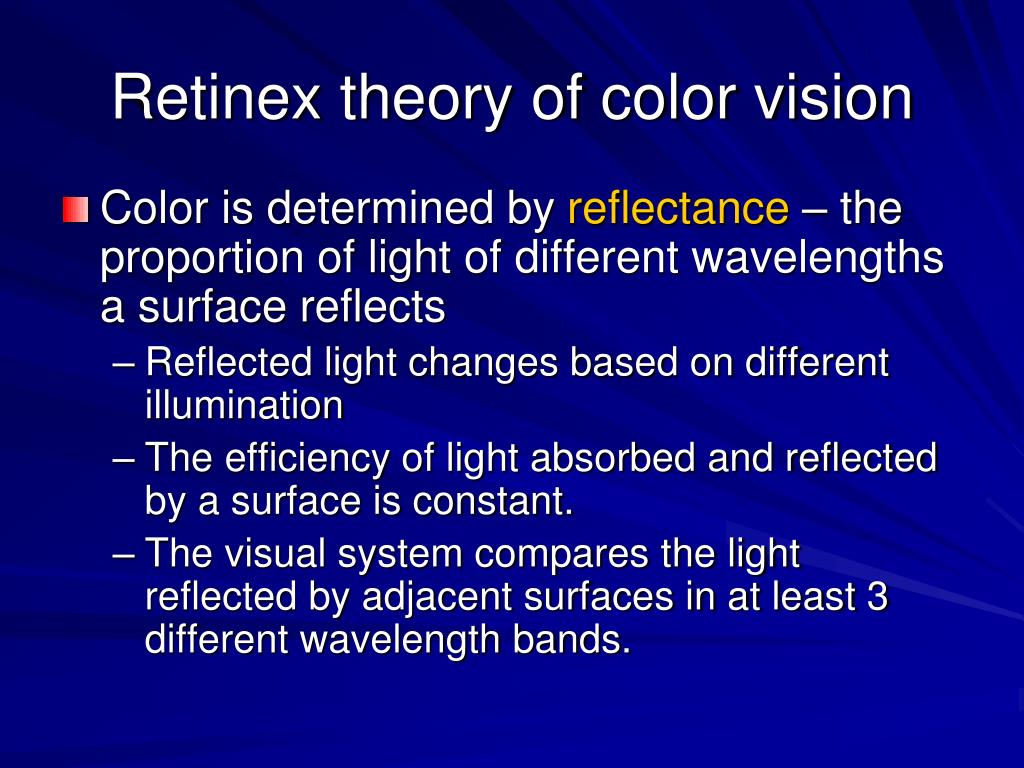 Retinex theory of color vision

Color is determined by reflectance – the proportion of light of different wavelengths a surface reflects

– Reflected light changes based on different illumination

– The efficiency of light absorbed and reflected by a surface is constant.

– The visual system compares the light reflected by adjacent surfaces in at least 3 different wavelength bands.